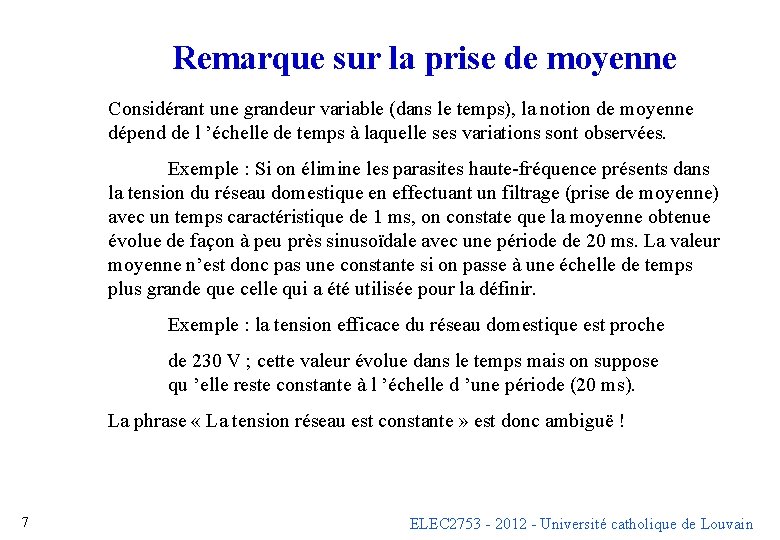 Remarque sur la prise de moyenne

Considérant une grandeur variable (dans le temps), la notion de moyenne dépend de l 'échelle de temps à laquelle ses variations sont observées.

Exemple : Si on élimine les parasites haute-fréquence présents dans la tension du réseau domestique en effectuant un filtrage (prise de moyenne) avec un temps caractéristique de 1 ms, on constate que la moyenne obtenue évolue de façon à peu près sinusoïdale avec une période de 20 ms. La valeur moyenne n'est donc pas une constante si on passe à une échelle de temps plus grande que celle qui a été utilisée pour la définir.

Exemple : la tension efficace du réseau domestique est proche

de 230 V ; cette valeur évolue dans le temps mais on suppose qu 'elle reste constante à l 'échelle d 'une période (20 ms).

La phrase « La tension réseau est constante » est donc ambiguë !

7

ELEC2753 - 2012 - Université catholique de Louvain